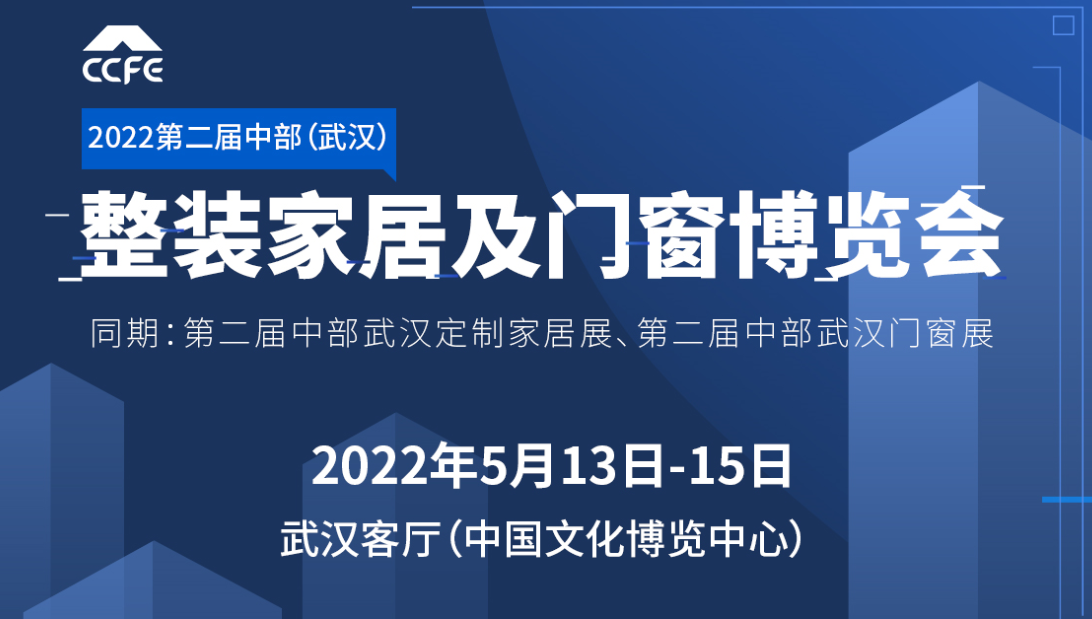 CCFE

2022第二届中部(武汉)

整装家居及门窗博览会

同期:第二届中部武汉定制家居展、第二届中部武汉门窗展

2022年5月13日-15日

武汉客厅(中国文化博览中心)